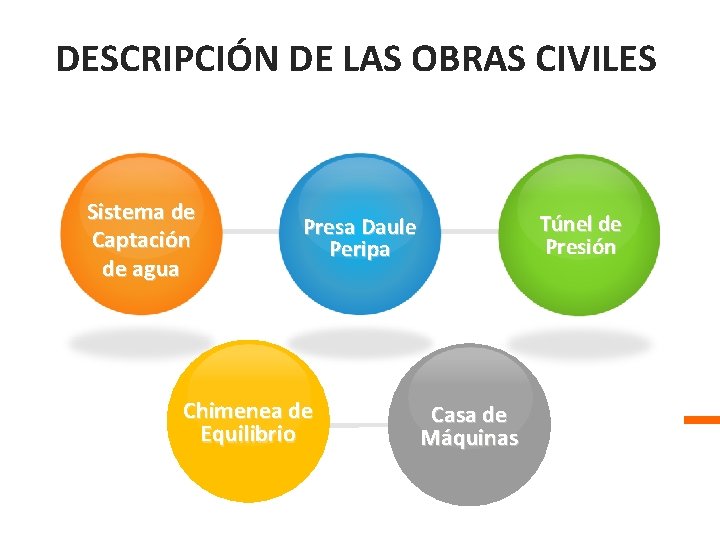 DESCRIPCIÓN DE LAS OBRAS CIVILES

Sistema de Captación de agua

Presa Daule Peripa

Túnel de Presión

Chimenea de Equilibrio

Casa de Máquinas